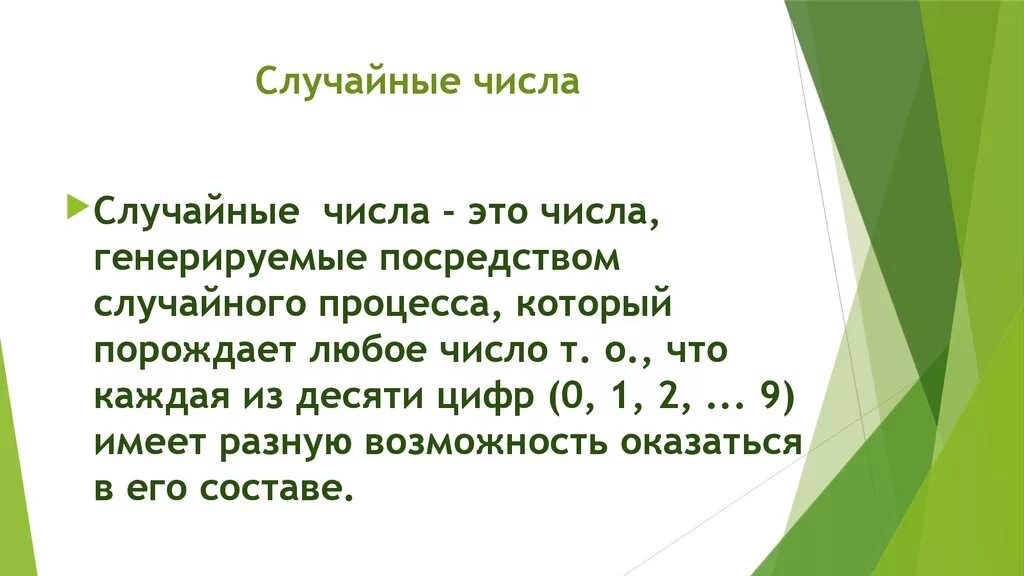 Случайные числа

Случайные  числа - это числа, генерируемые посредством случайного процесса, который порождает любое число т. о., что каждая из десяти цифр (0, 1, 2, ... 9) имеет разную возможность оказаться в его составе.